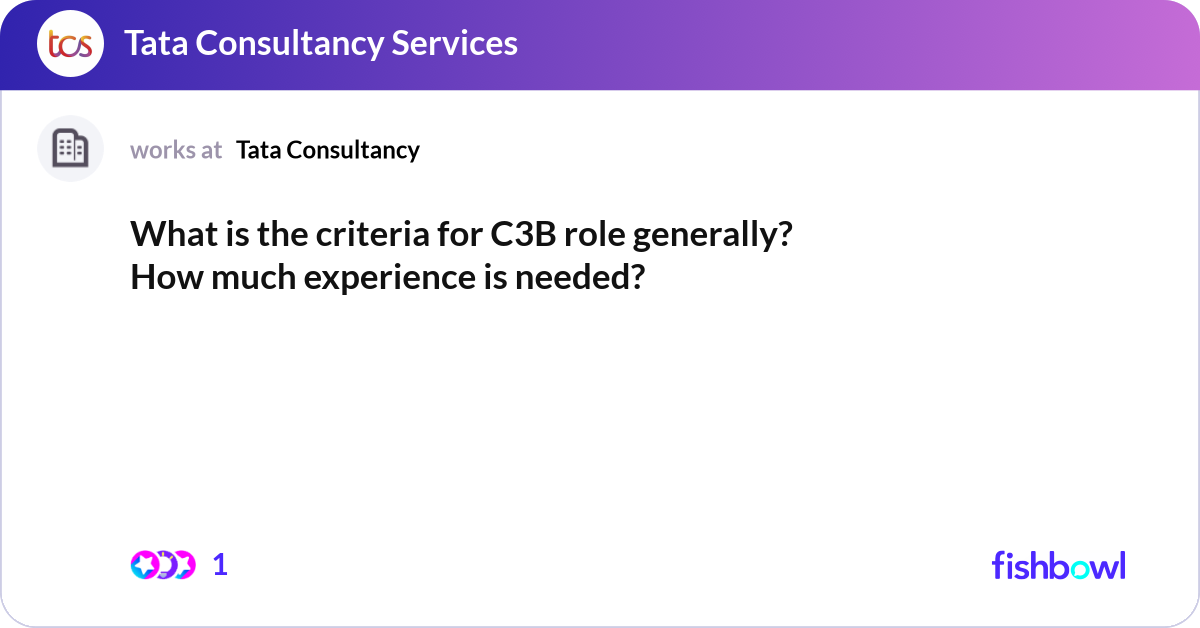 tcs

Tata Consultancy Services

works at Tata Consultancy

What is the criteria for C3B role generally?
How much experience is needed?

1

fishbowl